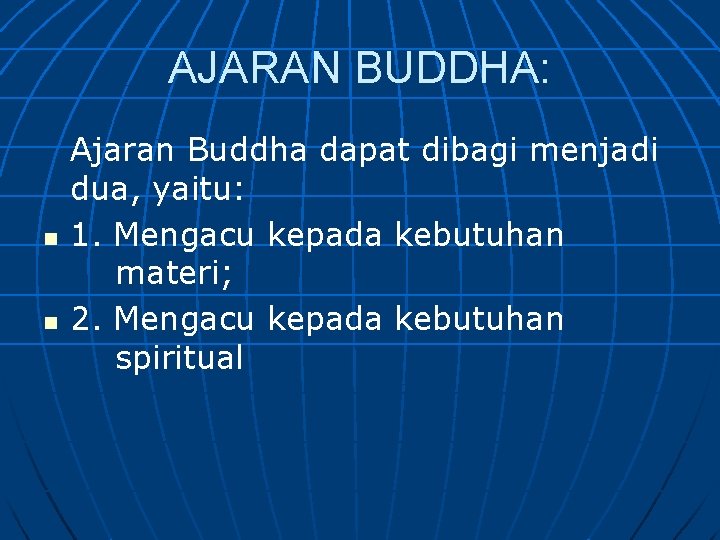 AJARAN BUDDHA:

Ajaran Buddha dapat dibagi menjadi dua, yaitu:

- 1. Mengacu kepada kebutuhan materi;
- 2. Mengacu kepada kebutuhan spiritual